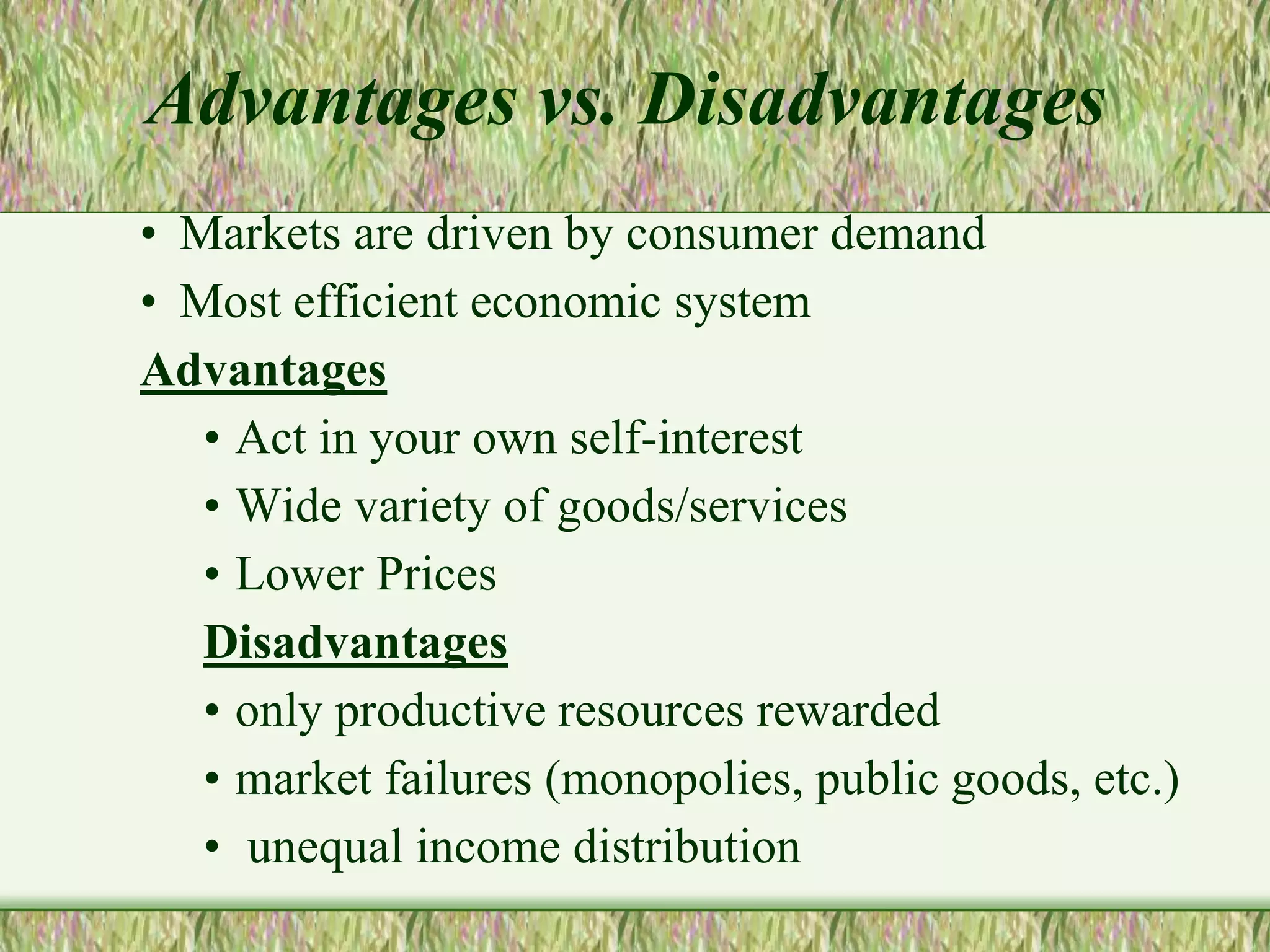 Advantages vs. Disadvantages

• Markets are driven by consumer demand
• Most efficient economic system

Advantages
• Act in your own self-interest
• Wide variety of goods/services
• Lower Prices

Disadvantages
• only productive resources rewarded
• market failures (monopolies, public goods, etc.)
• unequal income distribution